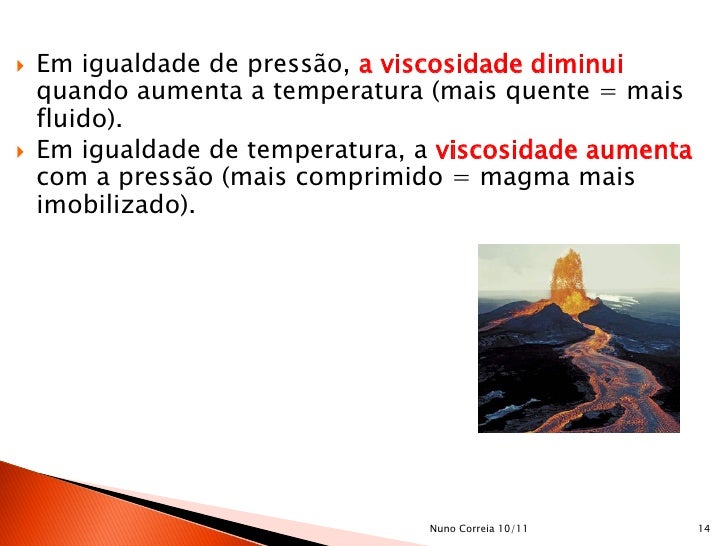 Em igualdade de pressão, a viscosidade diminui quando aumenta a temperatura (mais quente = mais fluido).

Em igualdade de temperatura, a viscosidade aumenta com a pressão (mais comprimido = magma mais imobilizado).

Nuno Correia 10/11

14